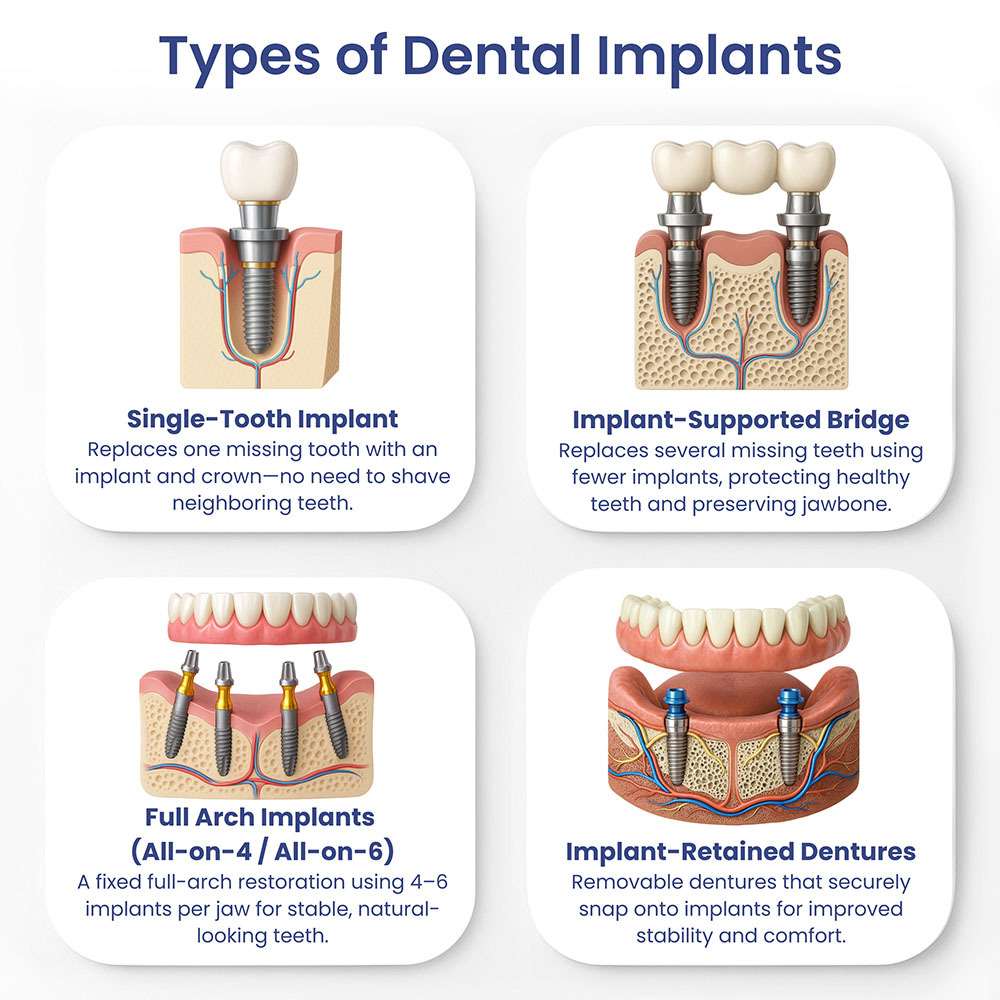 Types of Dental Implants

Single-Tooth Implant
Replaces one missing tooth with an implant and crown—no need to shave neighboring teeth.

Implant-Supported Bridge
Replaces several missing teeth using fewer implants, protecting healthy teeth and preserving jawbone.

Full Arch Implants (All-on-4 / All-on-6)
A fixed full-arch restoration using 4–6 implants per jaw for stable, natural-looking teeth.

Implant-Retained Dentures
Removable dentures that securely snap onto implants for improved stability and comfort.